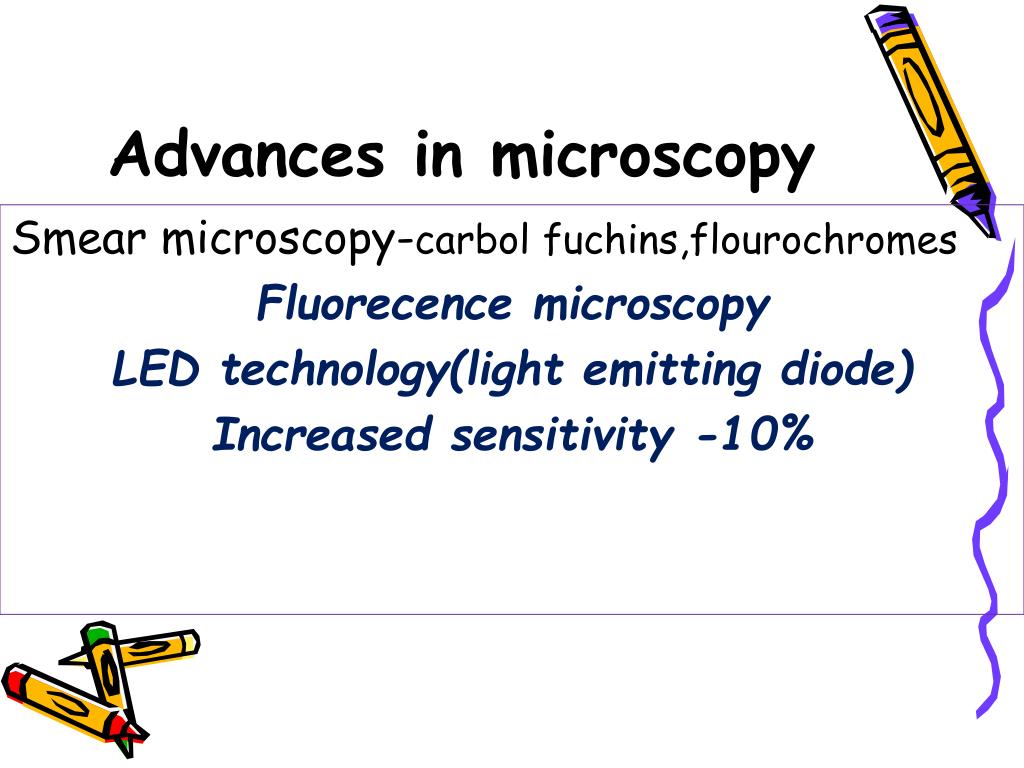 Advances in microscopy

Smear microscopy-carbol fuchins,flourochromes

Fluorecence microscopy

LED technology(light emitting diode)

Increased sensitivity -10%